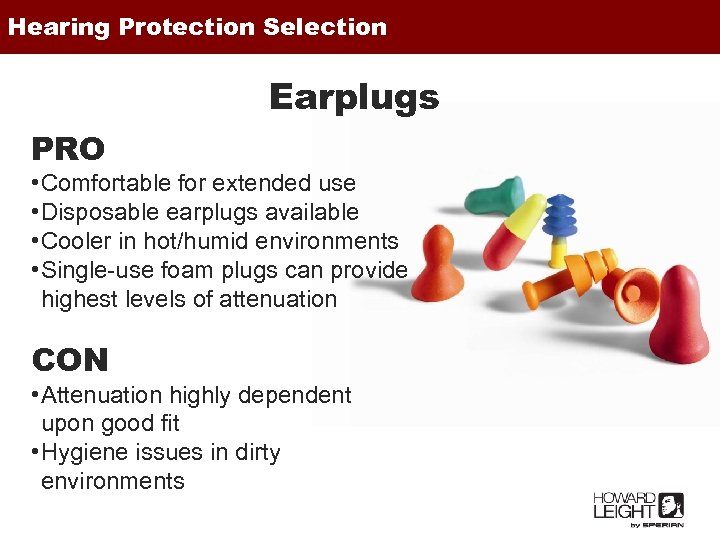 Hearing Protection Selection

Earplugs

PRO
•Comfortable for extended use
•Disposable earplugs available
•Cooler in hot/humid environments
•Single-use foam plugs can provide highest levels of attenuation

CON
•Attenuation highly dependent upon good fit
•Hygiene issues in dirty environments

HOWARD LEIGHT by SPERIAN